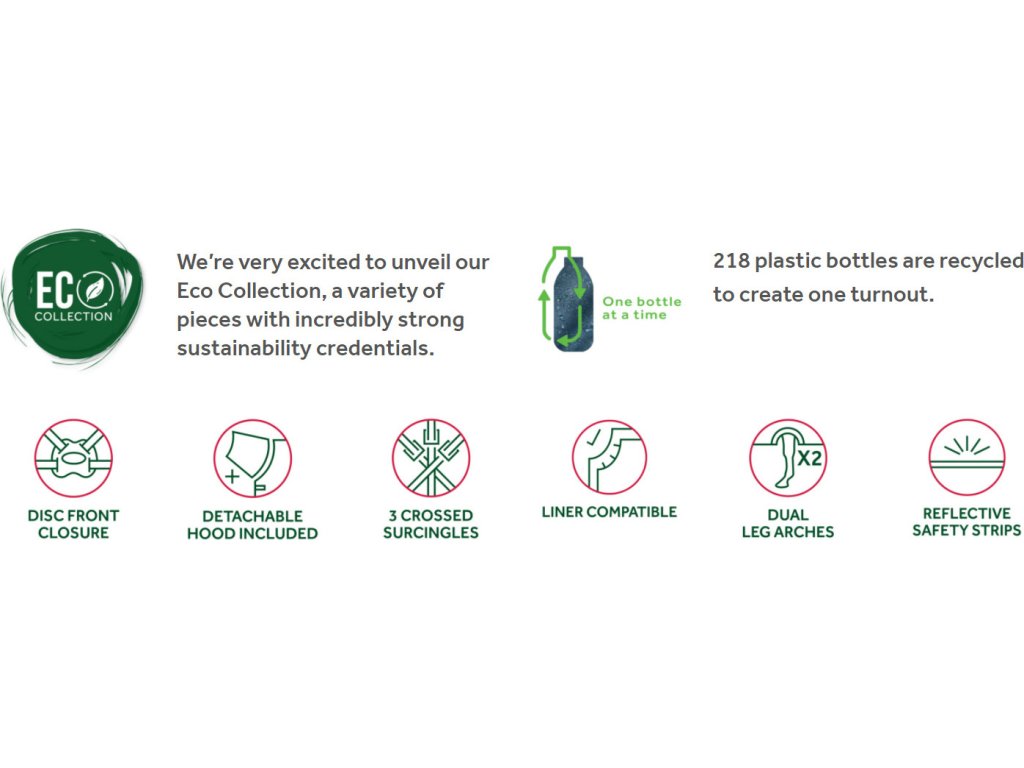 ECO
COLLECTION

We're very excited to unveil our Eco Collection, a variety of pieces with incredibly strong sustainability credentials.

One bottle at a time

218 plastic bottles are recycled to create one turnout.

DISC FRONT CLOSURE

DETACHABLE HOOD INCLUDED

3 CROSSED SURCINGLES

LINER COMPATIBLE

X2

DUAL LEG ARCHES

REFLECTIVE SAFETY STRIPS